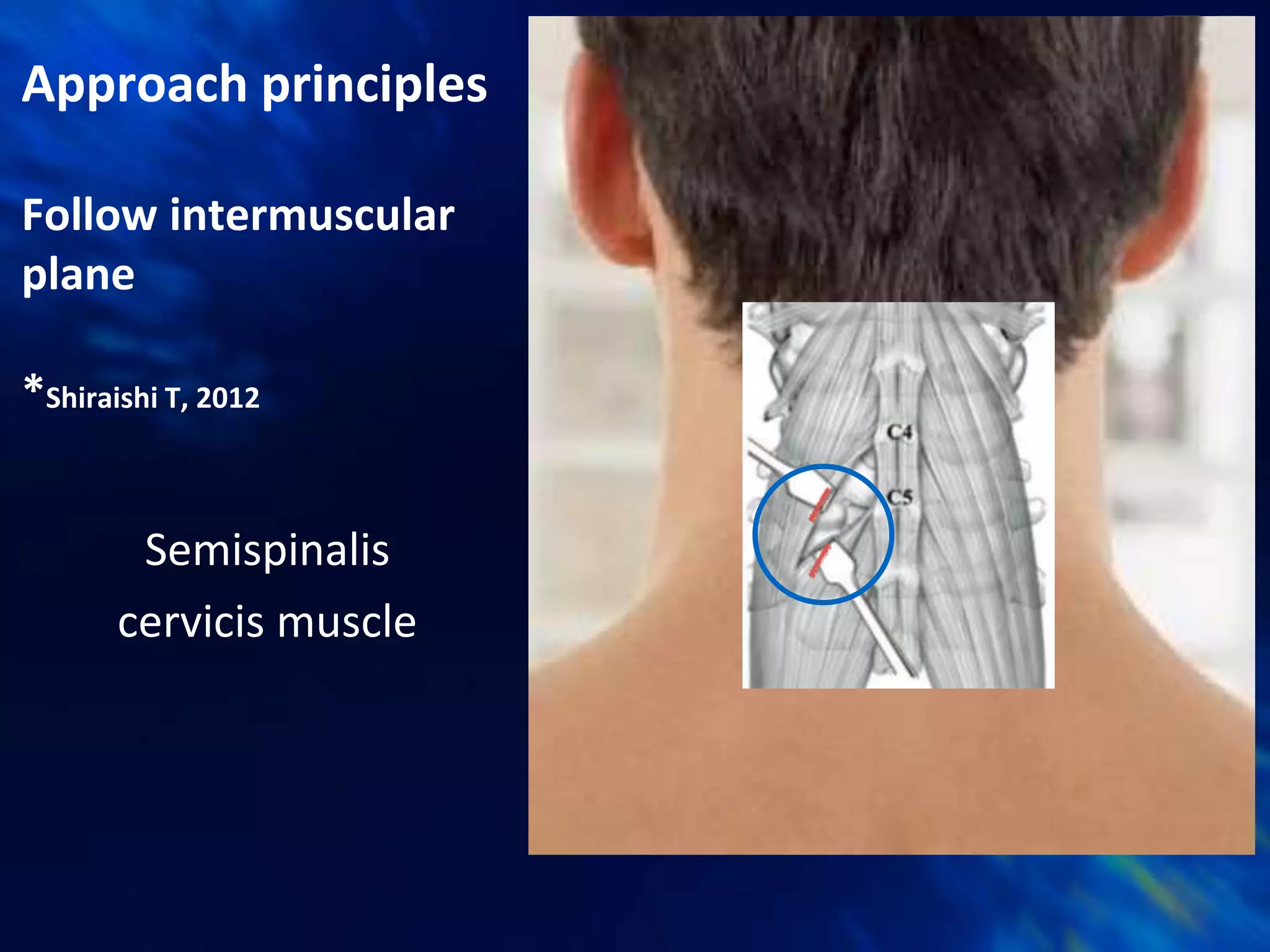 Approach principles

Follow intermuscular plane

*Shiraishi T, 2012

Semispinalis cervicis muscle

C4

C5